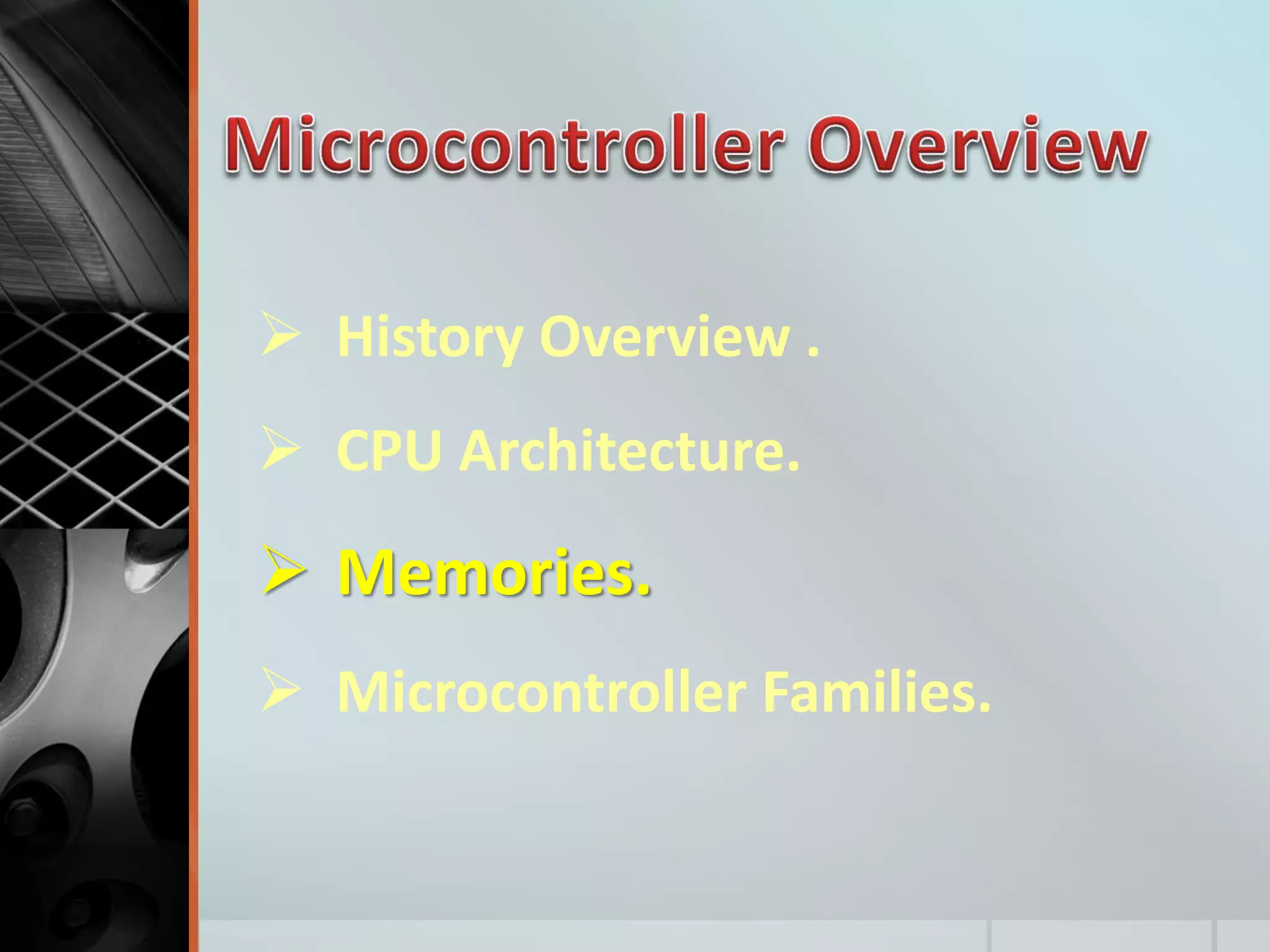 Microcontroller Overview

➢ History Overview .

➢ CPU Architecture.

➢ Memories.

➢ Microcontroller Families.